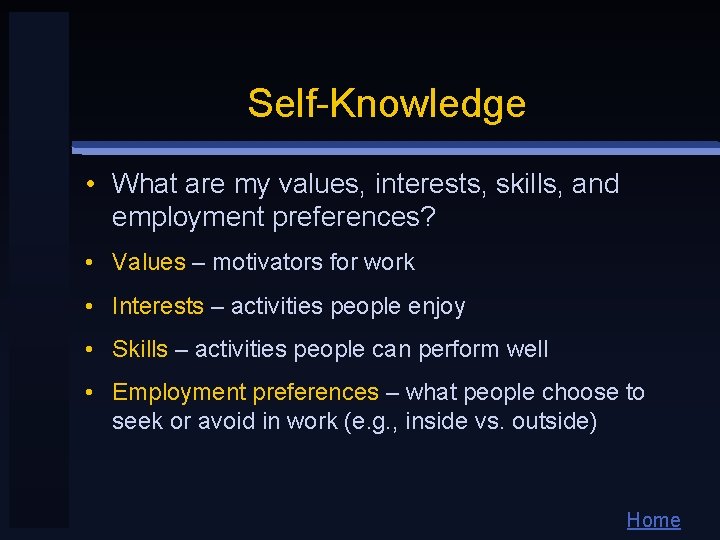 Self-Knowledge

• What are my values, interests, skills, and employment preferences?

• Values – motivators for work

• Interests – activities people enjoy

• Skills – activities people can perform well

• Employment preferences – what people choose to seek or avoid in work (e.g., inside vs. outside)

Home